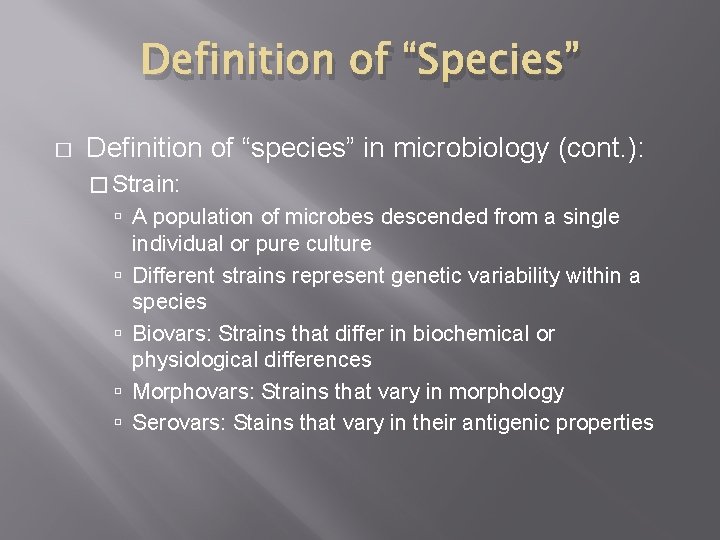 Definition of “Species”

□ Definition of “species” in microbiology (cont.):

□ Strain:

▫ A population of microbes descended from a single individual or pure culture

▫ Different strains represent genetic variability within a species

▫ Biovars: Strains that differ in biochemical or physiological differences

▫ Morphovars: Strains that vary in morphology

▫ Serovars: Stains that vary in their antigenic properties